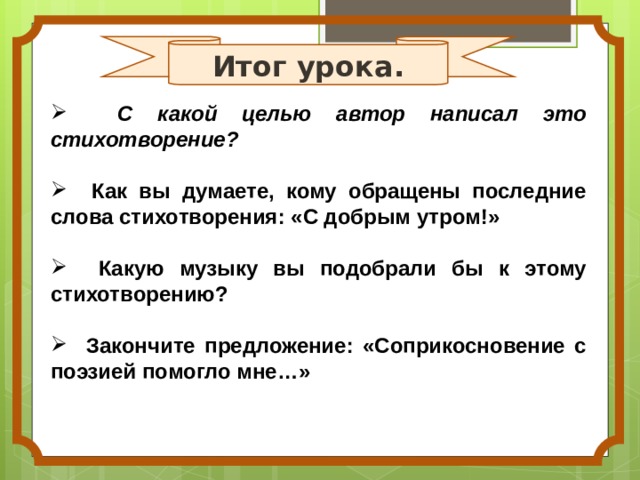 Итог урока.

➢ С какой целью автор написал это стихотворение?

➢ Как вы думаете, кому обращены последние слова стихотворения: «С добрым утром!»

➢ Какую музыку вы подобрали бы к этому стихотворению?

➢ Закончите предложение: «Соприкосновение с поэзией помогло мне…»